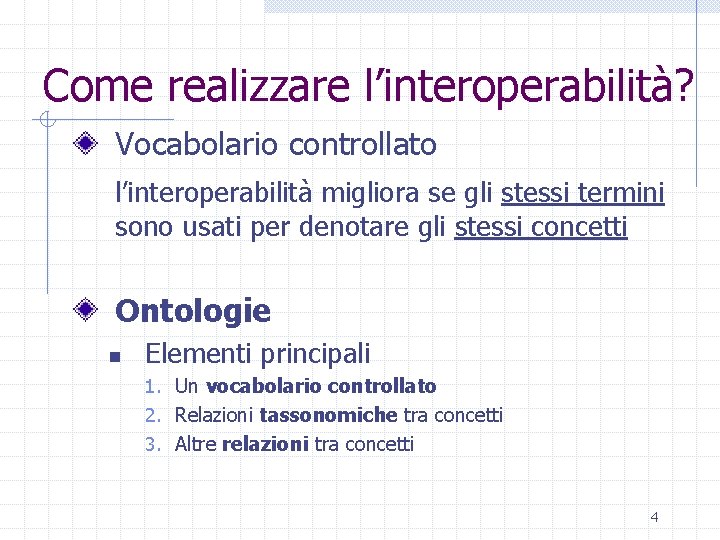 Come realizzare l’interoperabilità?

Vocabolario controllato

l’interoperabilità migliora se gli stessi termini sono usati per denotare gli stessi concetti

Ontologie

Elementi principali

1. Un vocabolario controllato
2. Relazioni tassonomiche tra concetti
3. Altre relazioni tra concetti

4